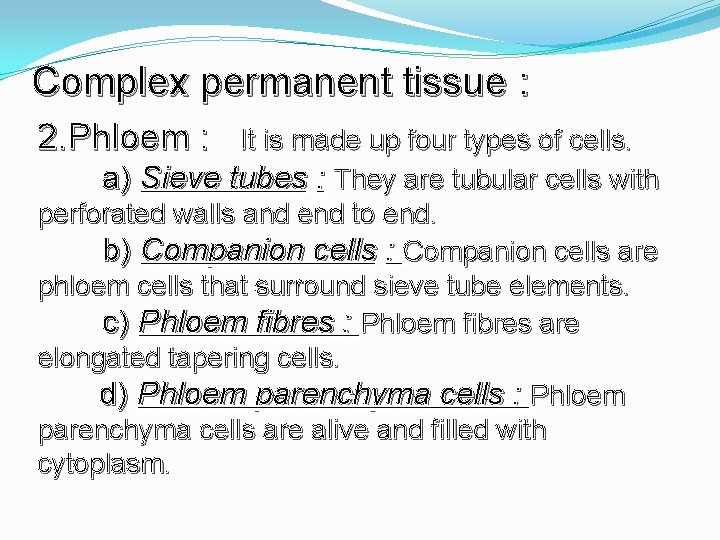 Complex permanent tissue :

2.Phloem : It is made up four types of cells.

a) Sieve tubes : They are tubular cells with perforated walls and end to end.

b) Companion cells : Companion cells are phloem cells that surround sieve tube elements.

c) Phloem fibres : Phloem fibres are elongated tapering cells.

d) Phloem parenchyma cells : Phloem parenchyma cells are alive and filled with cytoplasm.